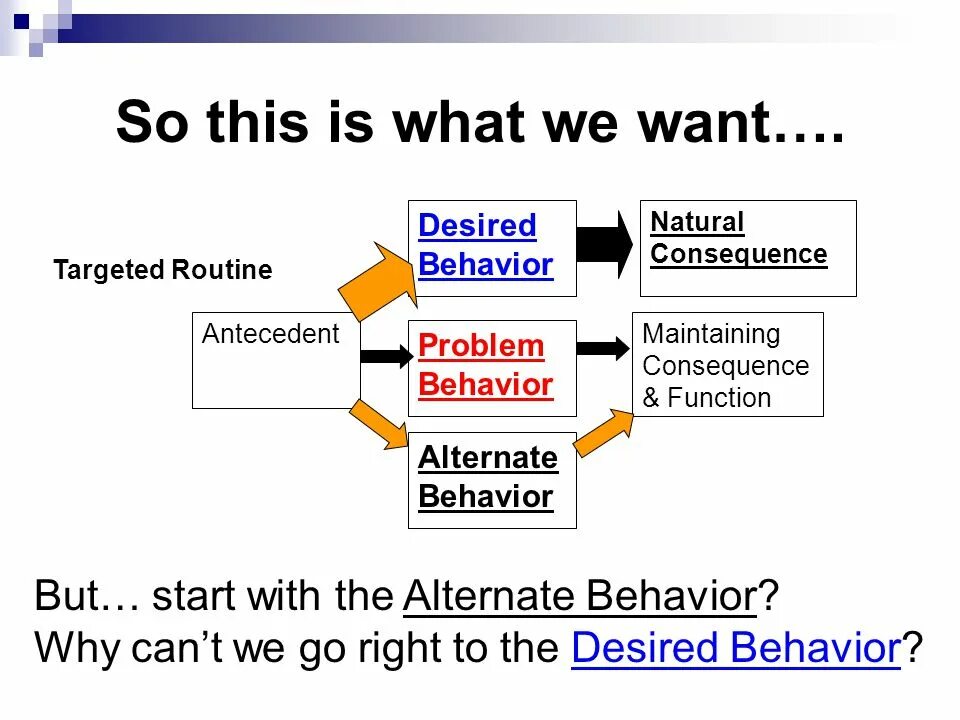 So this is what we want….

Targeted Routine

Antecedent

Desired Behavior

Problem Behavior

Alternate Behavior

Natural Consequence

Maintaining Consequence & Function

But… start with the Alternate Behavior?
Why can't we go right to the Desired Behavior?